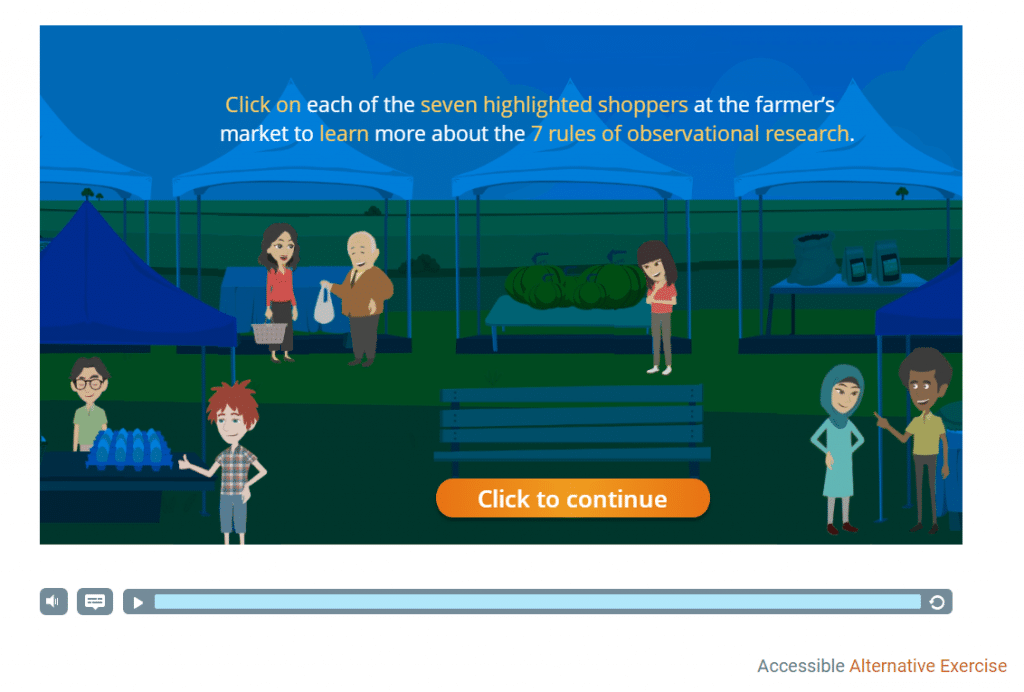 Click on each of the seven highlighted shoppers at the farmer's market to learn more about the 7 rules of observational research.

Click to continue

Accessible Alternative Exercise